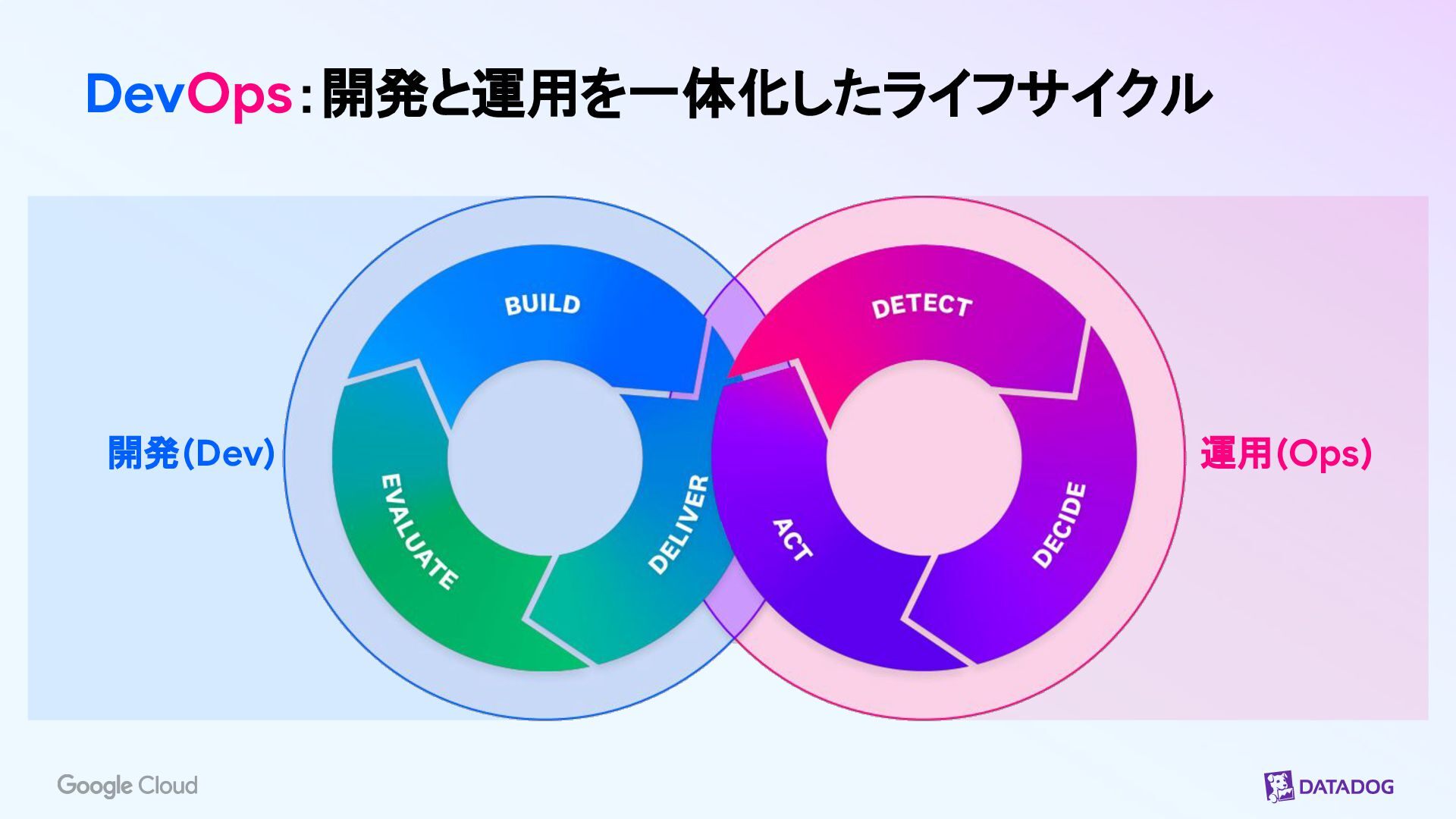 DevOps：開発と運用を一体化したライフサイクル

開発(Dev)

BUILD

DELIVER

EVALUATE

DETECT

DECIDE

ACT

運用(Ops)

Google Cloud

DATADOG